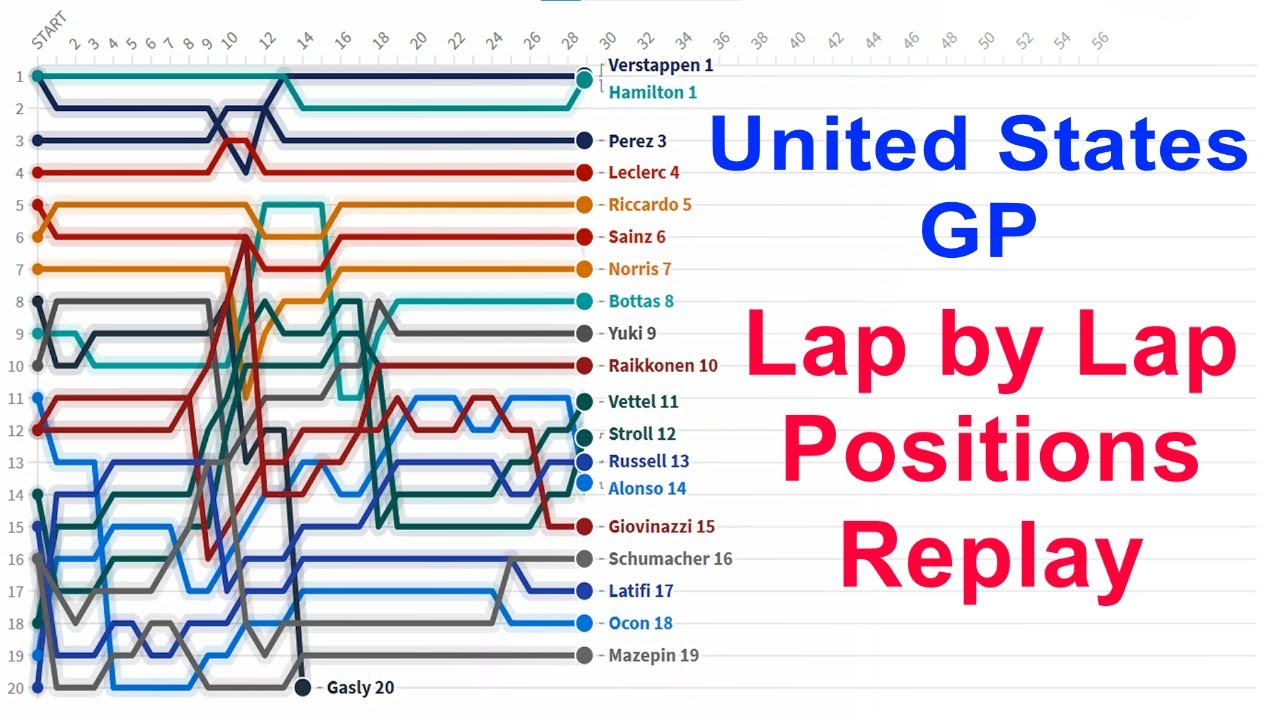 START 2 3 4 5 6 7 8 9 10 12 14 16 18 20 22 24 26 28 30 32 34 36 38 40 42 44 46 48 50 52 54 56

1 2 3 4 5 6 7 8 9 10 11 12 13 14 15 16 17 18 19 20

Verstappen 1
Hamilton 1
Perez 3
Leclerc 4
Riccardo 5
Sainz 6
Norris 7
Bottas 8
Yuki 9
Raikkonen 10
Vettel 11
Stroll 12
Russell 13
Alonso 14
Giovinazzi 15
Schumacher 16
Latifi 17
Ocon 18
Mazepin 19
Gasly 20

United States GP

Lap by Lap Positions Replay